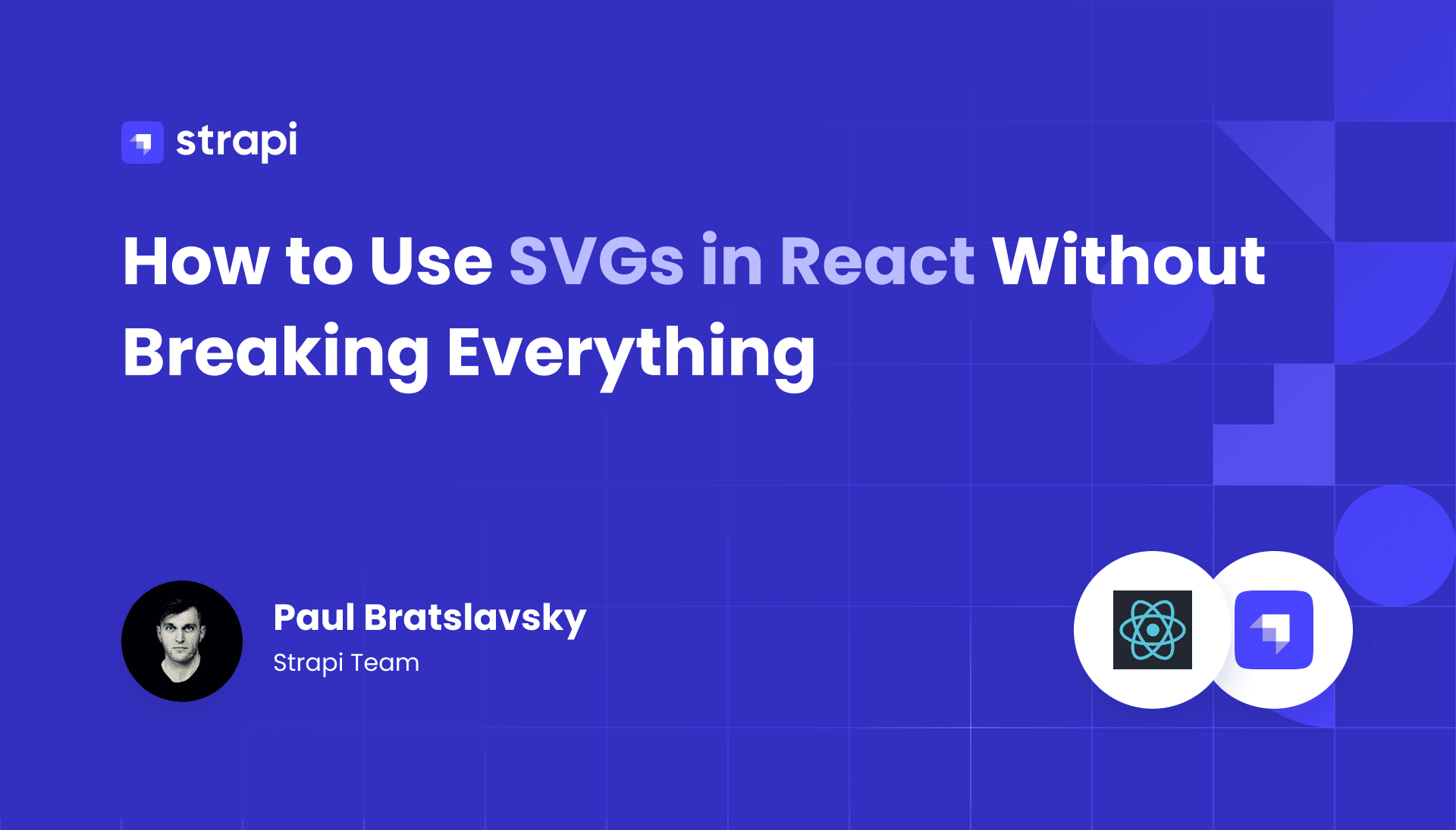 strapi

How to Use SVGs in React Without Breaking Everything

Paul Bratslavsky
Strapi Team